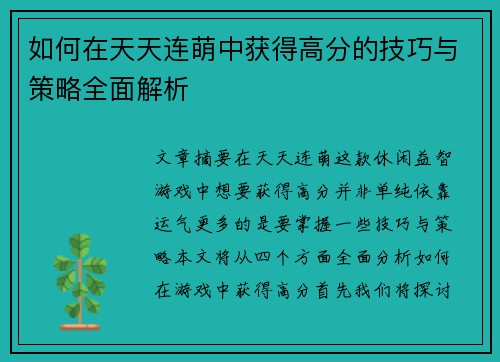 如何在天天连萌中获得高分的技巧与策略全面解析

文章摘要在天天连萌这款休闲益智游戏中想要获得高分并非单纯依靠运气更多的是要掌握一些技巧与策略本文将从四个方面全面分析如何在游戏中获得高分首先我们将探讨